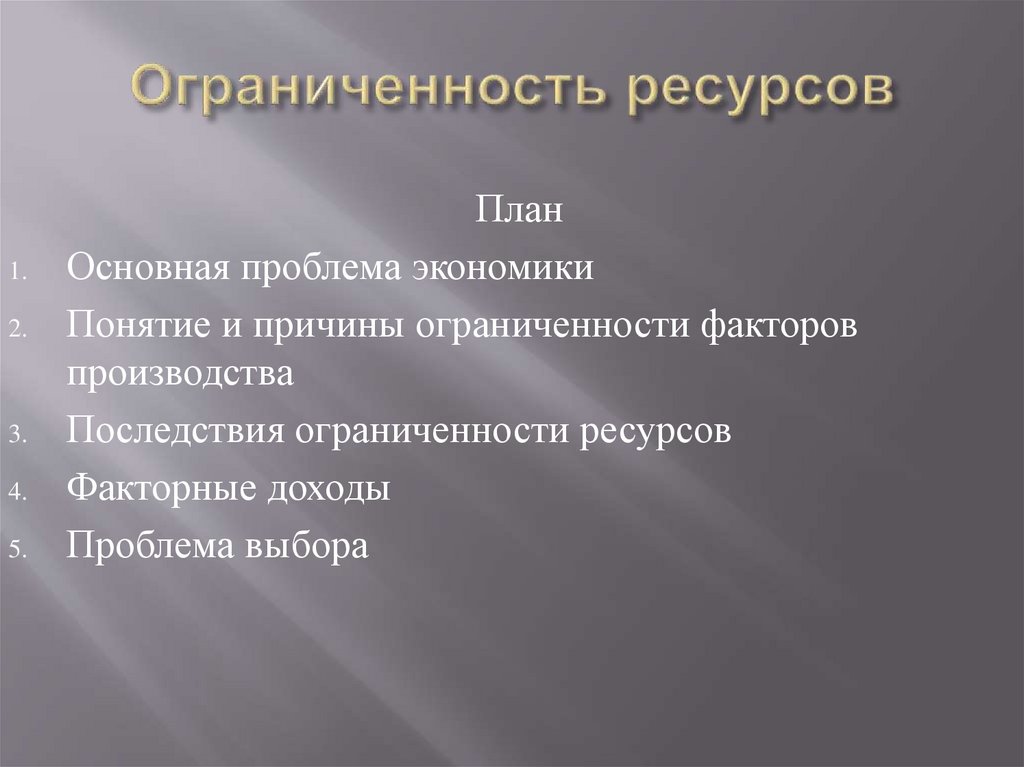 Ограниченность ресурсов

План

1. Основная проблема экономики
2. Понятие и причины ограниченности факторов производства
3. Последствия ограниченности ресурсов
4. Факторные доходы
5. Проблема выбора